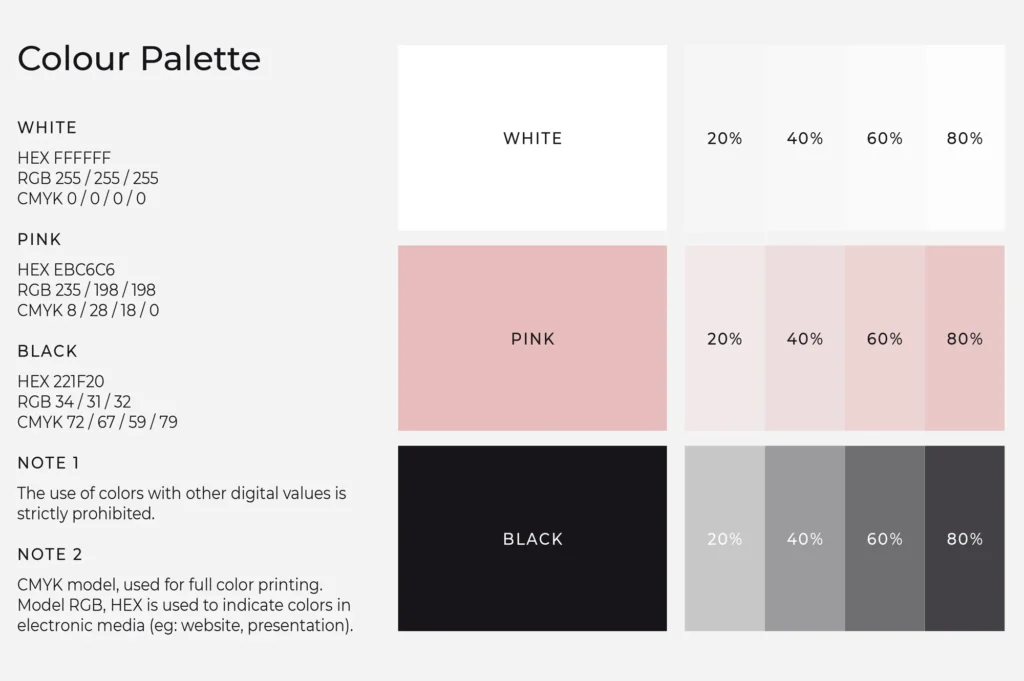 Colour Palette

WHITE

HEX FFFFFF
RGB 255 / 255 / 255
CMYK 0 / 0 / 0 / 0

PINK

HEX EBC6C6
RGB 235 / 198 / 198
CMYK 8 / 28 / 18 / 0

BLACK

HEX 221F20
RGB 34 / 31 / 32
CMYK 72 / 67 / 59 / 79

NOTE 1

The use of colors with other digital values is strictly prohibited.

NOTE 2

CMYK model, used for full color printing. Model RGB, HEX is used to indicate colors in electronic media (eg: website, presentation).

WHITE

20% 40% 60% 80%

PINK

20% 40% 60% 80%

BLACK

20% 40% 60% 80%